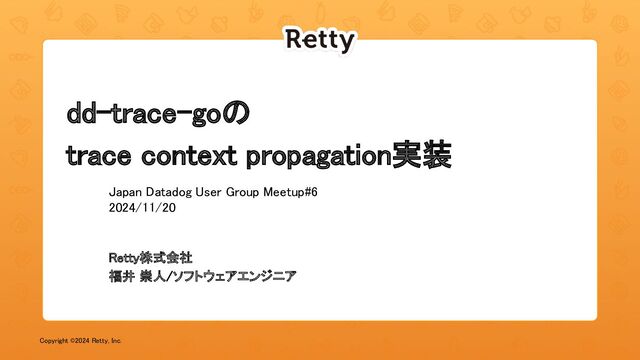 Retty

dd-trace-goの
trace context propagation実装

Japan Datadog User Group Meetup#6
2024/11/20

Retty株式会社
福井 崇人/ソフトウェアエンジニア

Copyright ©2024 Retty, Inc.